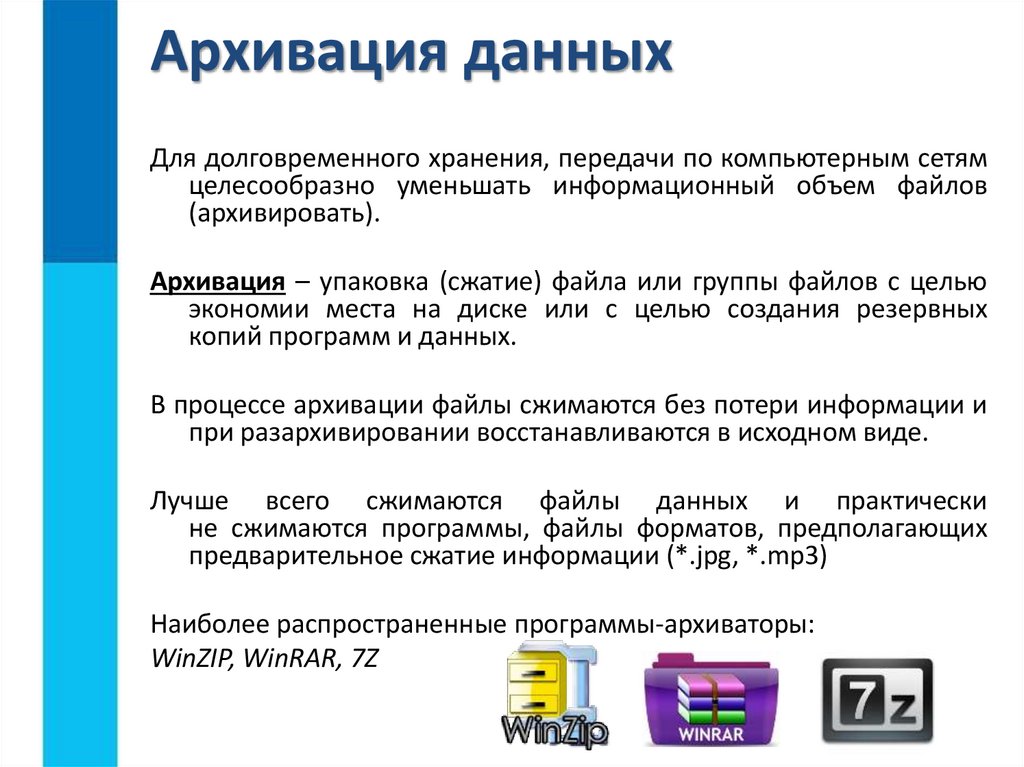 Архивация данных

Для долговременного хранения, передачи по компьютерным сетям целесообразно уменьшать информационный объем файлов (архивировать).

Архивация – упаковка (сжатие) файла или группы файлов с целью экономии места на диске или с целью создания резервных копий программ и данных.

В процессе архивации файлы сжимаются без потери информации и при разархивировании восстанавливаются в исходном виде.

Лучше всего сжимаются файлы данных и практически не сжимаются программы, файлы форматов, предполагающих предварительное сжатие информации (*.jpg, *.mp3)

Наиболее распространенные программы-архиваторы:
WinZIP, WinRAR, 7Z

WinZip

WINRAR

7z